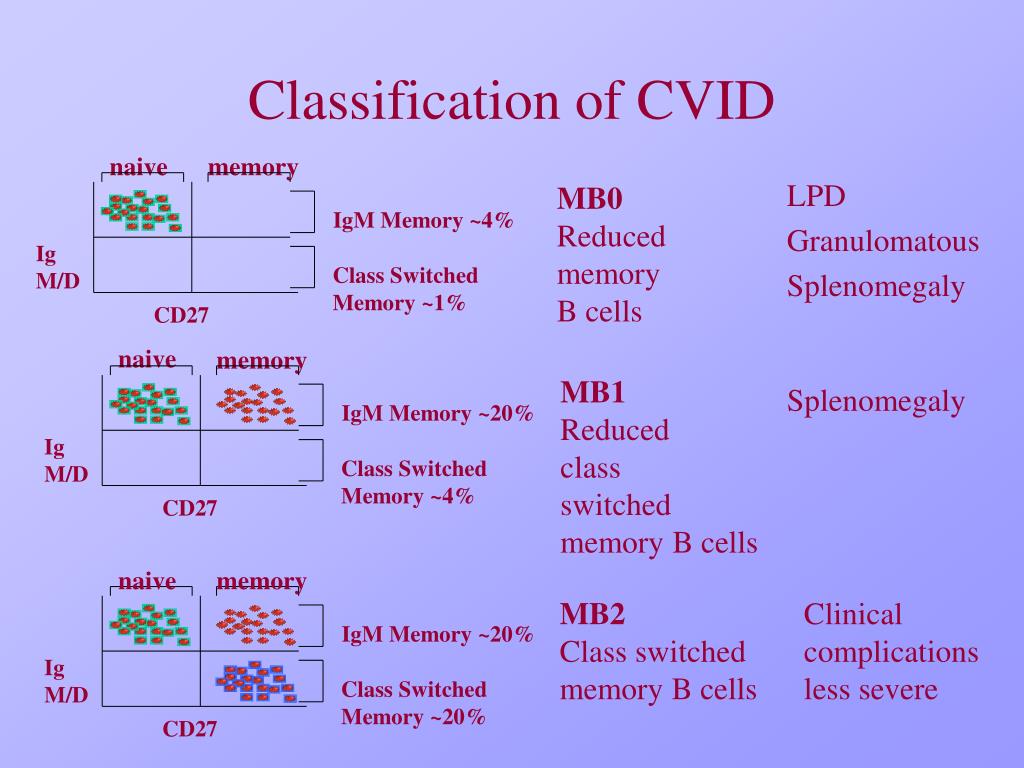 Classification of CVID

naive memory

Ig M/D

CD27

IgM Memory ~4%

Class Switched Memory ~1%

MB0
Reduced memory B cells

LPD
Granulomatous
Splenomegaly

naive memory

Ig M/D

CD27

IgM Memory ~20%

Class Switched Memory ~4%

MB1
Reduced class switched memory B cells

Splenomegaly

naive memory

Ig M/D

CD27

IgM Memory ~20%

Class Switched Memory ~20%

MB2
Class switched memory B cells

Clinical complications less severe